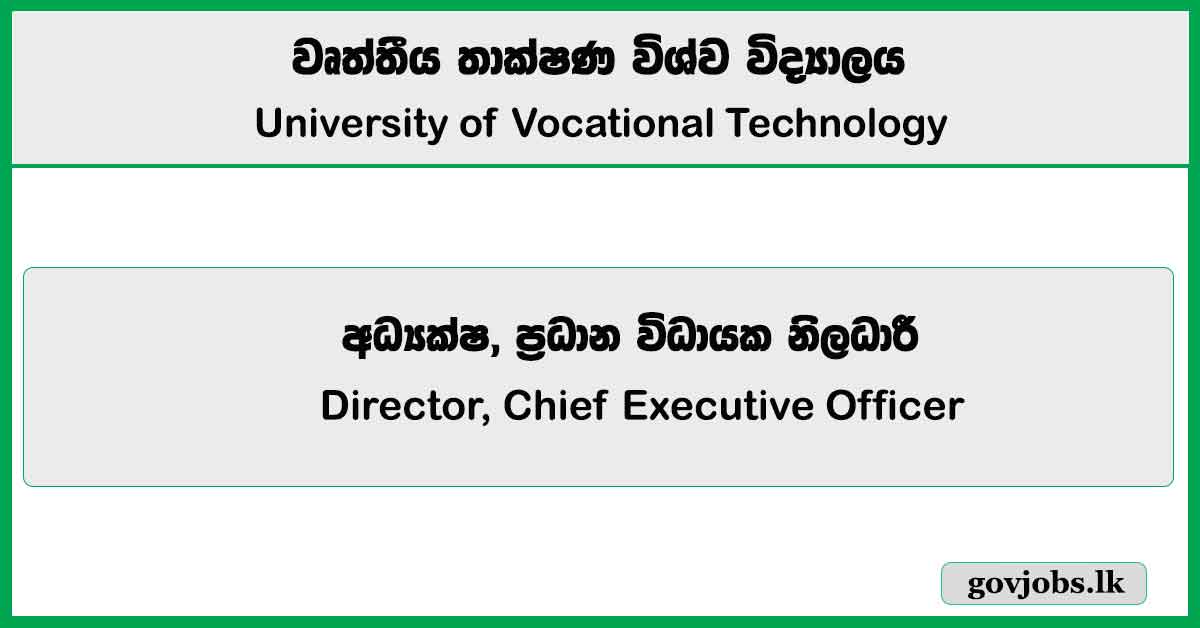 වෘත්තීය තාක්ෂණ විශ්ව විද්‍යාලය
University of Vocational Technology

අධ්‍යක්ෂ, ප්‍රධාන විධායක නිලධාරී
Director, Chief Executive Officer

govjobs.lk